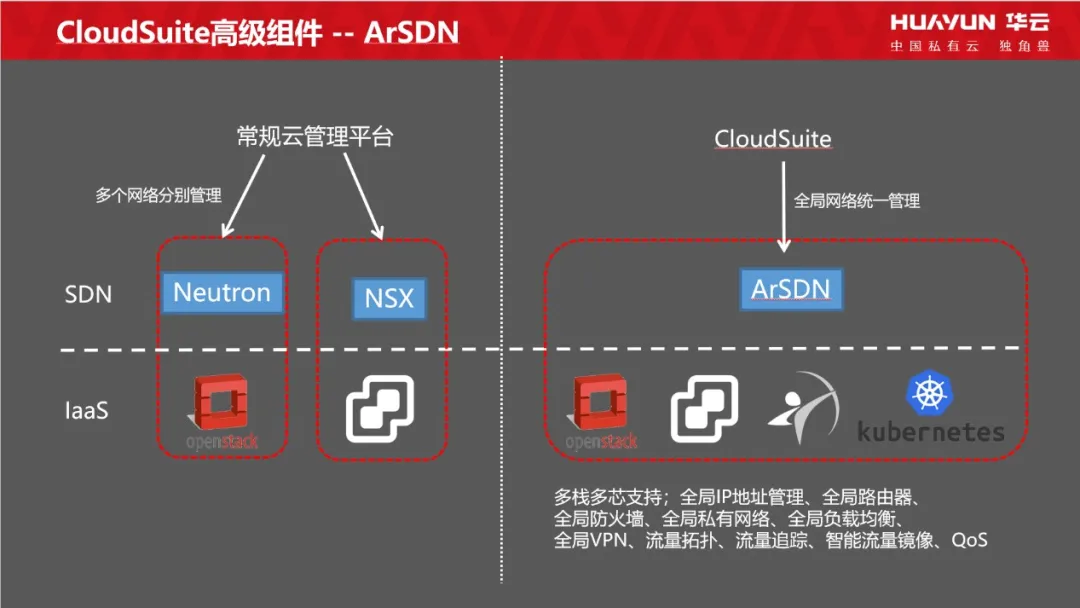 CloudSuite高级组件 -- ArSDN

HUAYUN 华云
中国私有云 独角兽

常规云管理平台

多个网络分别管理

SDN

Neutron

NSX

IaaS

openstack

CloudSuite

全局网络统一管理

ArSDN

openstack

kubernetes

多栈多芯支持；全局IP地址管理、全局路由器、全局防火墙、全局私有网络、全局负载均衡、全局VPN、流量拓扑、流量追踪、智能流量镜像、QoS